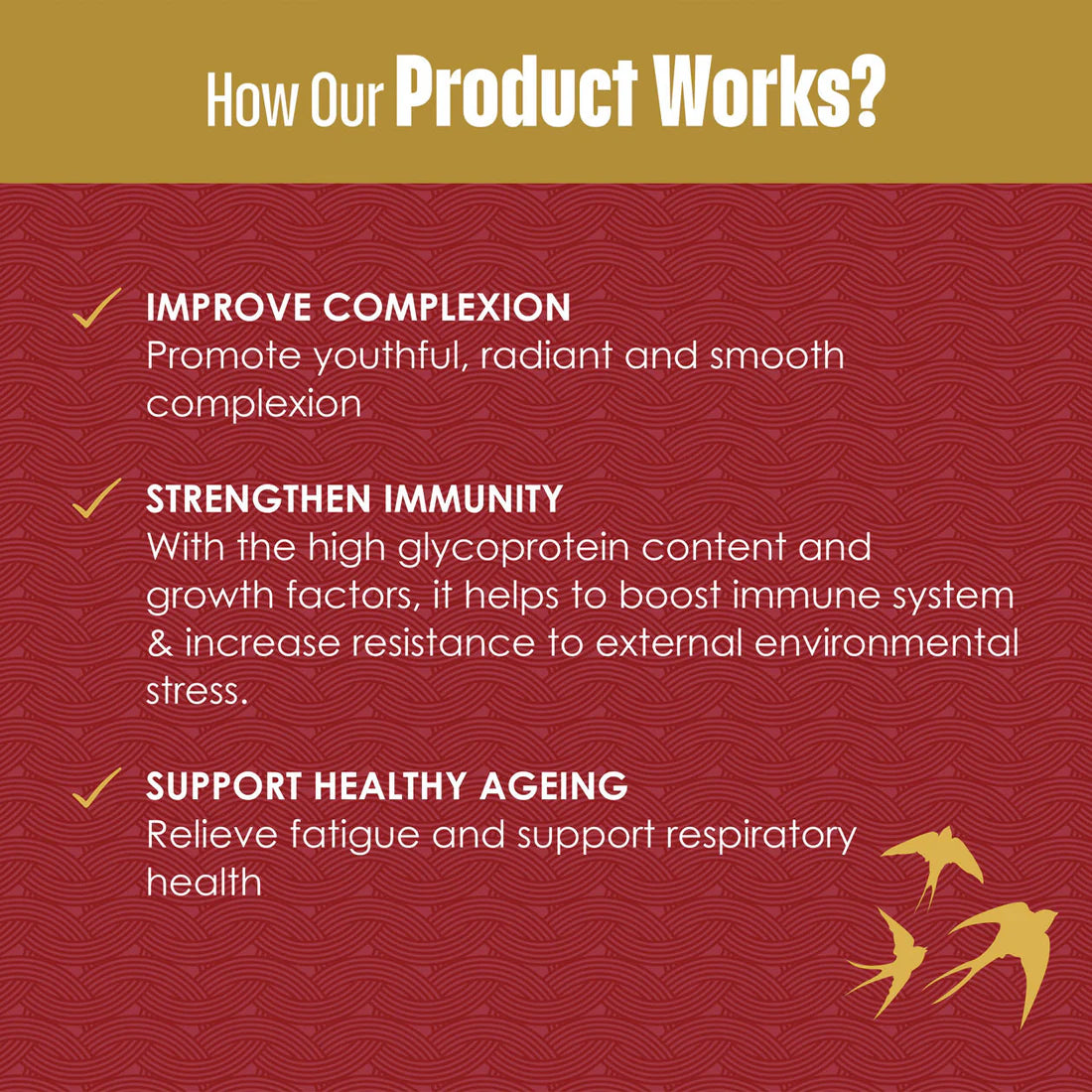 How Our Product Works?

✓ IMPROVE COMPLEXION
Promote youthful, radiant and smooth complexion

✓ STRENGTHEN IMMUNITY
With the high glycoprotein content and growth factors, it helps to boost immune system & increase resistance to external environmental stress.

✓ SUPPORT HEALTHY AGEING
Relieve fatigue and support respiratory health